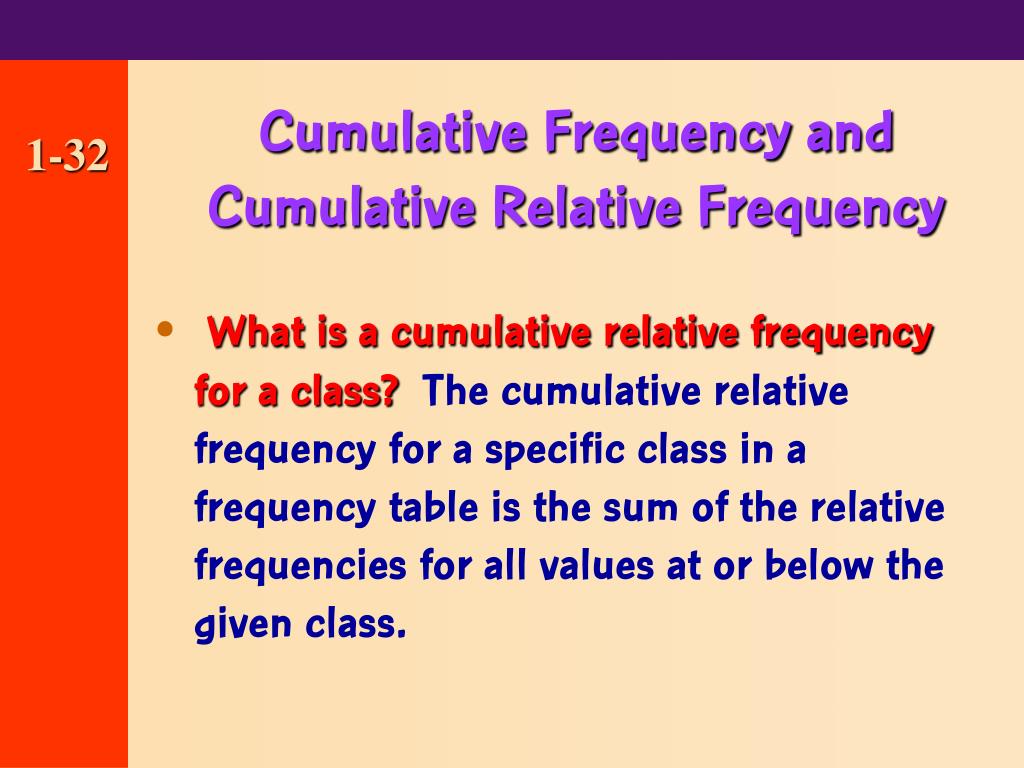 1-32

Cumulative Frequency and Cumulative Relative Frequency

• What is a cumulative relative frequency for a class? The cumulative relative frequency for a specific class in a frequency table is the sum of the relative frequencies for all values at or below the given class.